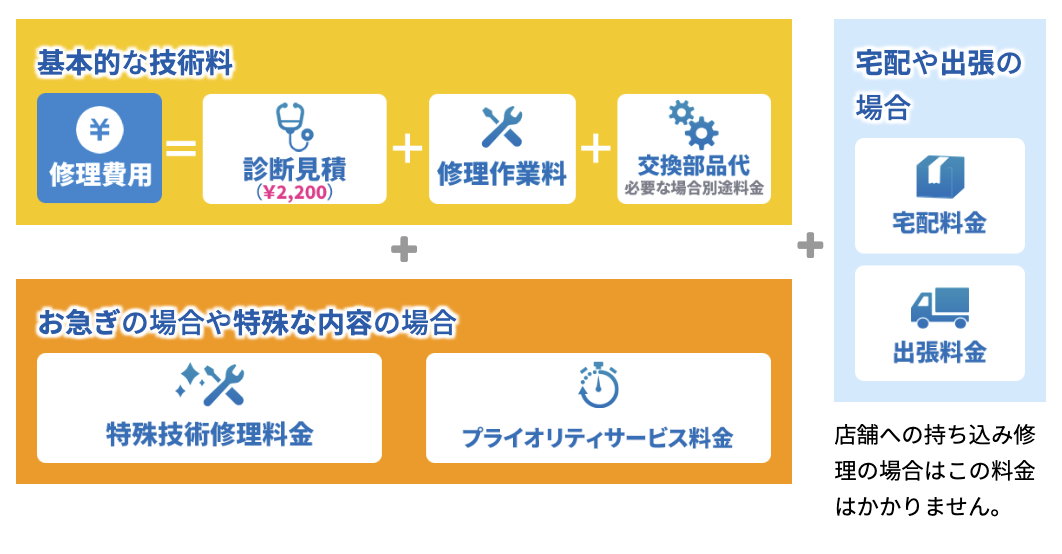 基本的な技術料

¥
修理費用 = 診断見積
(¥2,200) + 修理作業料 + 交換部品代
必要な場合別途料金

+

お急ぎの場合や特殊な内容の場合

特殊技術修理料金

プライオリティサービス料金

+

宅配や出張の場合

宅配料金

出張料金

店舗への持ち込み修理の場合はこの料金はかかりません。